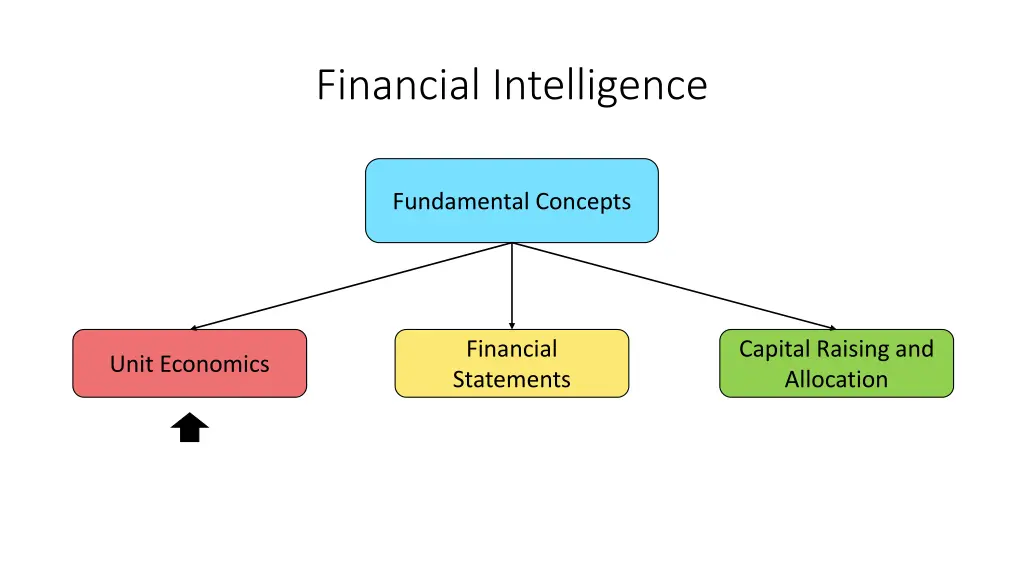 Financial Intelligence

Fundamental Concepts

Unit Economics

Financial Statements

Capital Raising and Allocation